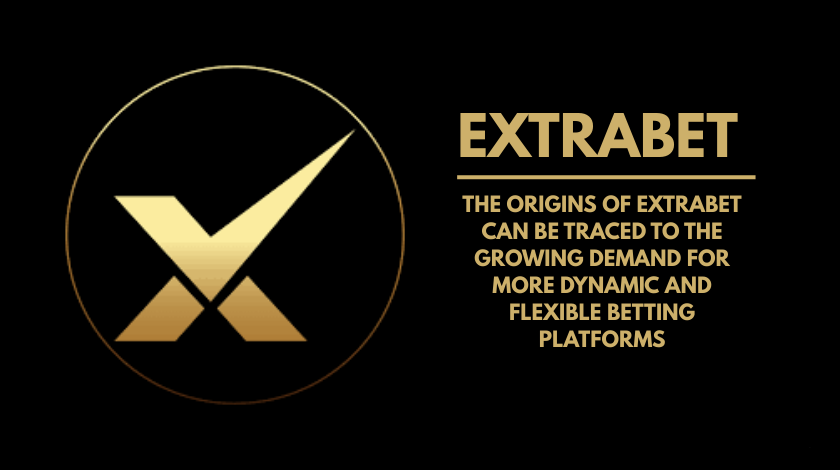 EXTRABET

THE ORIGINS OF EXTRABET CAN BE TRACED TO THE GROWING DEMAND FOR MORE DYNAMIC AND FLEXIBLE BETTING PLATFORMS